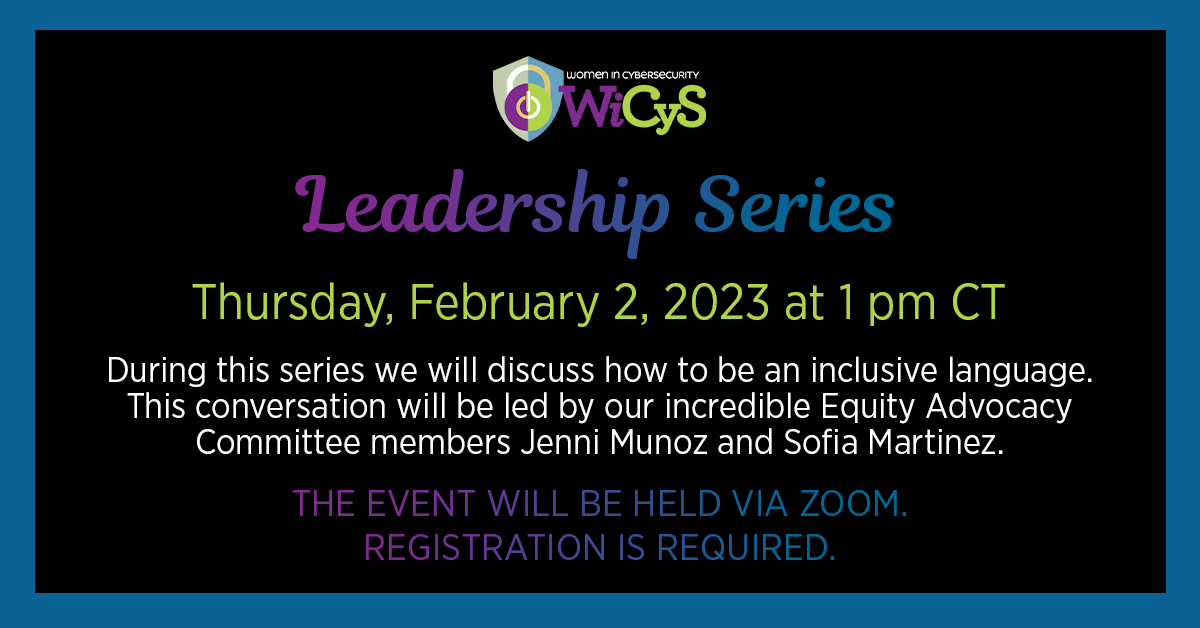 WOMEN IN CYBERSECURITY
WiCyS

Leadership Series

Thursday, February 2, 2023 at 1 pm CT

During this series we will discuss how to be an inclusive language. This conversation will be led by our incredible Equity Advocacy Committee members Jenni Munoz and Sofia Martinez.

THE EVENT WILL BE HELD VIA ZOOM.
REGISTRATION IS REQUIRED.